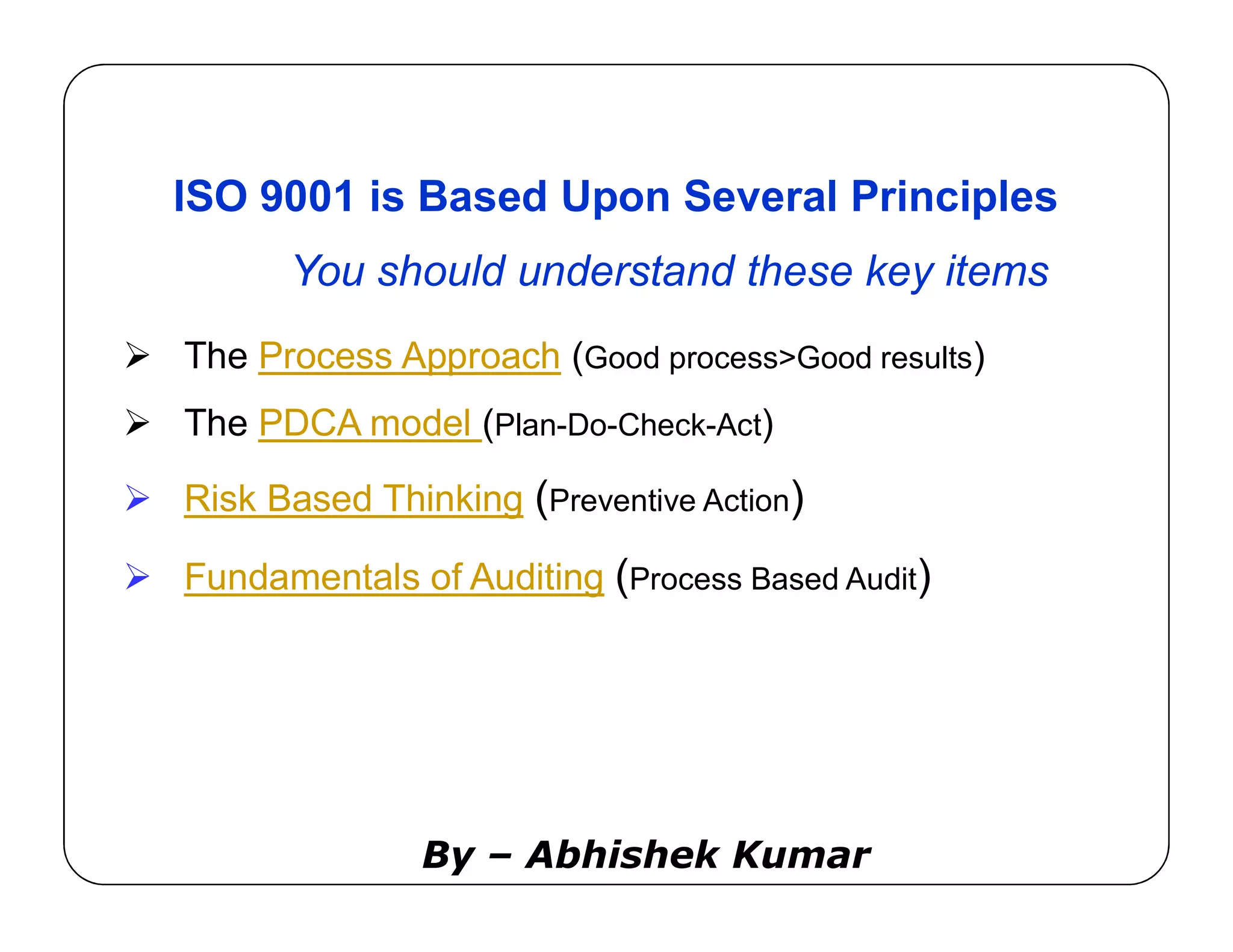 ISO 9001 is Based Upon Several Principles

You should understand these key items

➢ The Process Approach (Good process>Good results)

➢ The PDCA model (Plan-Do-Check-Act)

➢ Risk Based Thinking (Preventive Action)

➢ Fundamentals of Auditing (Process Based Audit)

By – Abhishek Kumar